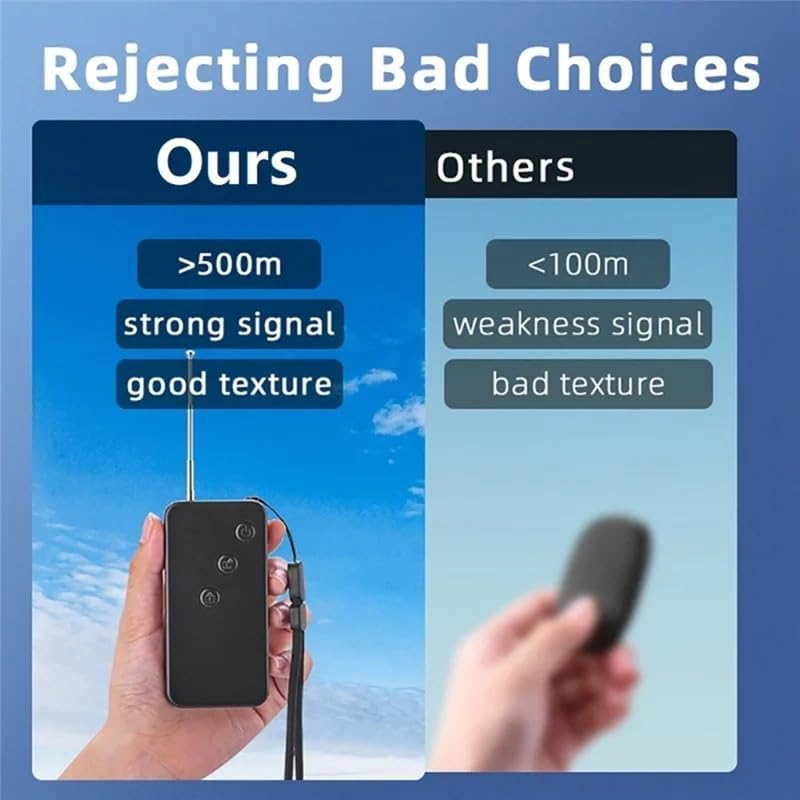 Rejecting Bad Choices

Ours

>500m

strong signal

good texture

Others

<100m

weakness signal

bad texture